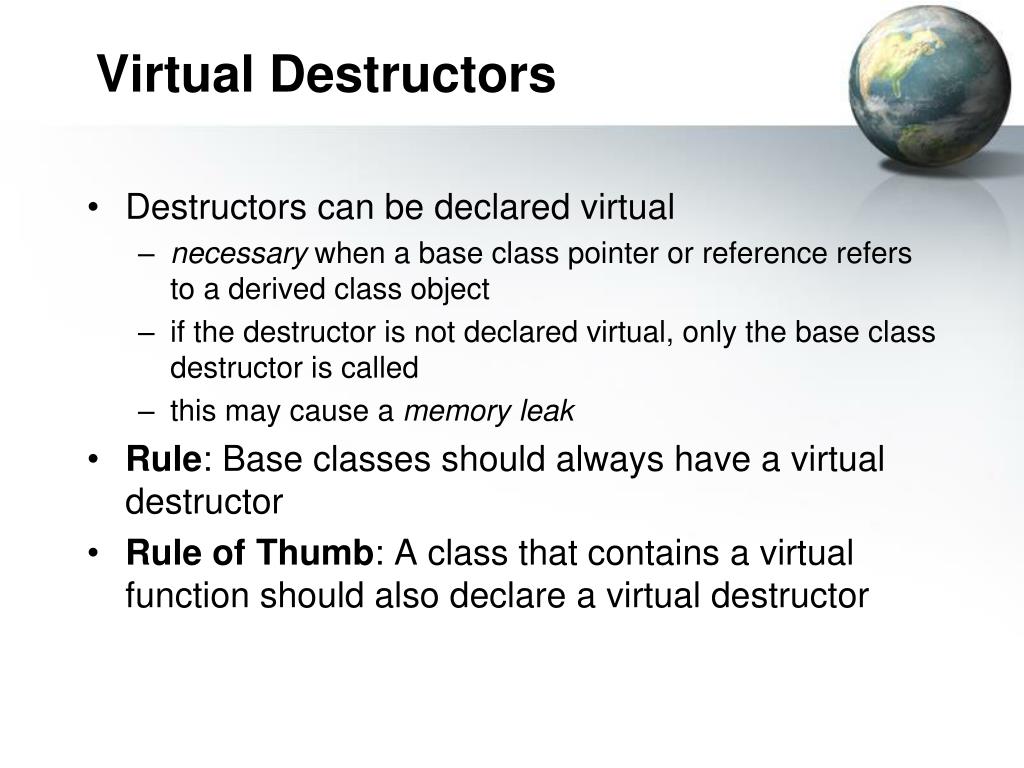 Virtual Destructors

• Destructors can be declared virtual
  – necessary when a base class pointer or reference refers to a derived class object
  – if the destructor is not declared virtual, only the base class destructor is called
  – this may cause a memory leak
• Rule: Base classes should always have a virtual destructor
• Rule of Thumb: A class that contains a virtual function should also declare a virtual destructor